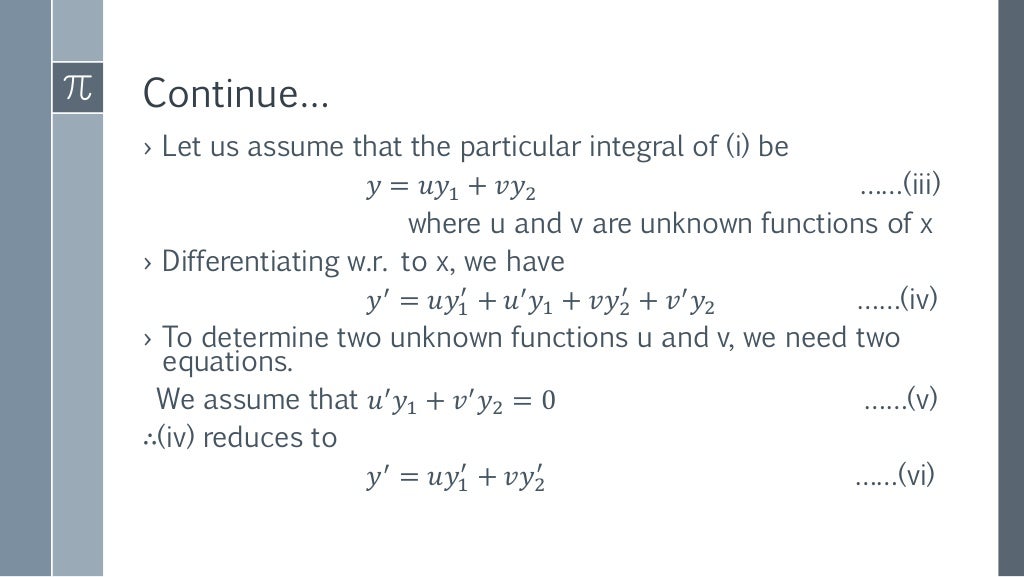 $\pi$

Continue…

› Let us assume that the particular integral of (i) be

$y = uy_1 + vy_2$ ……(iii)

where u and v are unknown functions of x

› Differentiating w.r. to x, we have

$y' = uy_1' + u'y_1 + vy_2' + v'y_2$ ……(iv)

› To determine two unknown functions u and v, we need two equations.

We assume that $u'y_1 + v'y_2 = 0$ ……(v)

∴(iv) reduces to

$y' = uy_1' + vy_2'$ ……(vi)